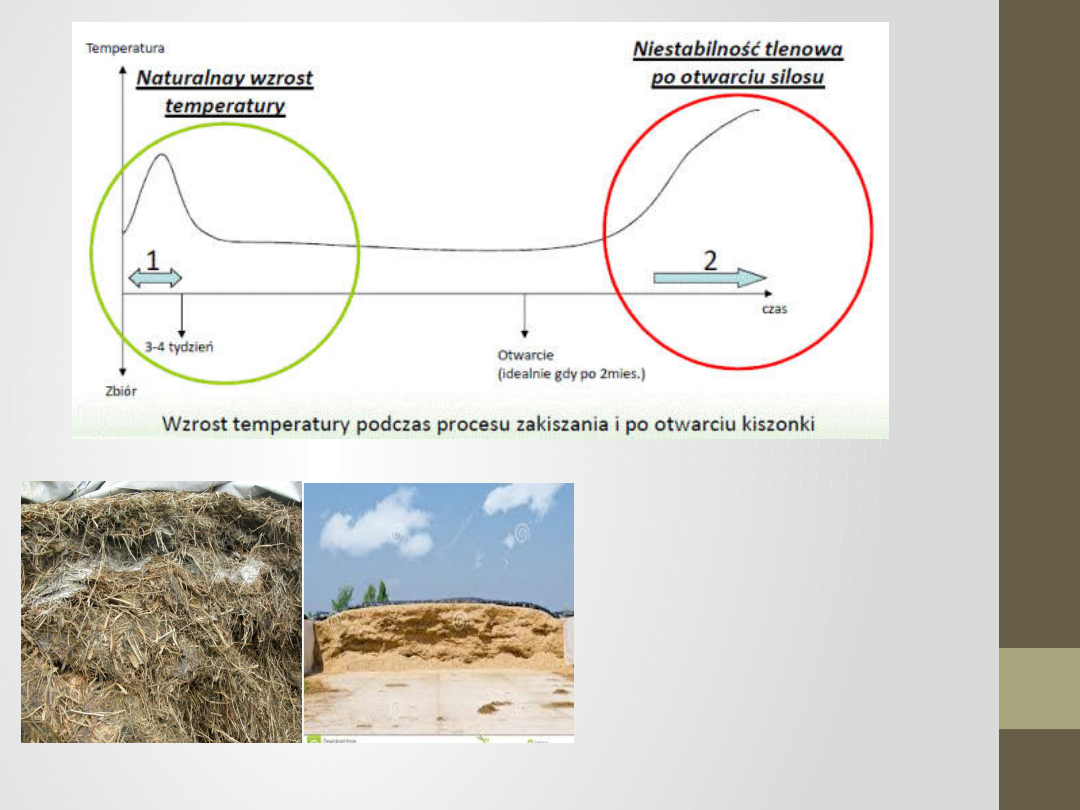 Temperatura

Naturalnay wzrost temperatury

Niestabilność tlenowa po otwarciu silosu

1

2

czas

3-4 tydzień

Otwarcie
(idealnie gdy po 2mies.)

Zbiór

Wzrost temperatury podczas procesu zakiszania i po otwarciu kiszonki